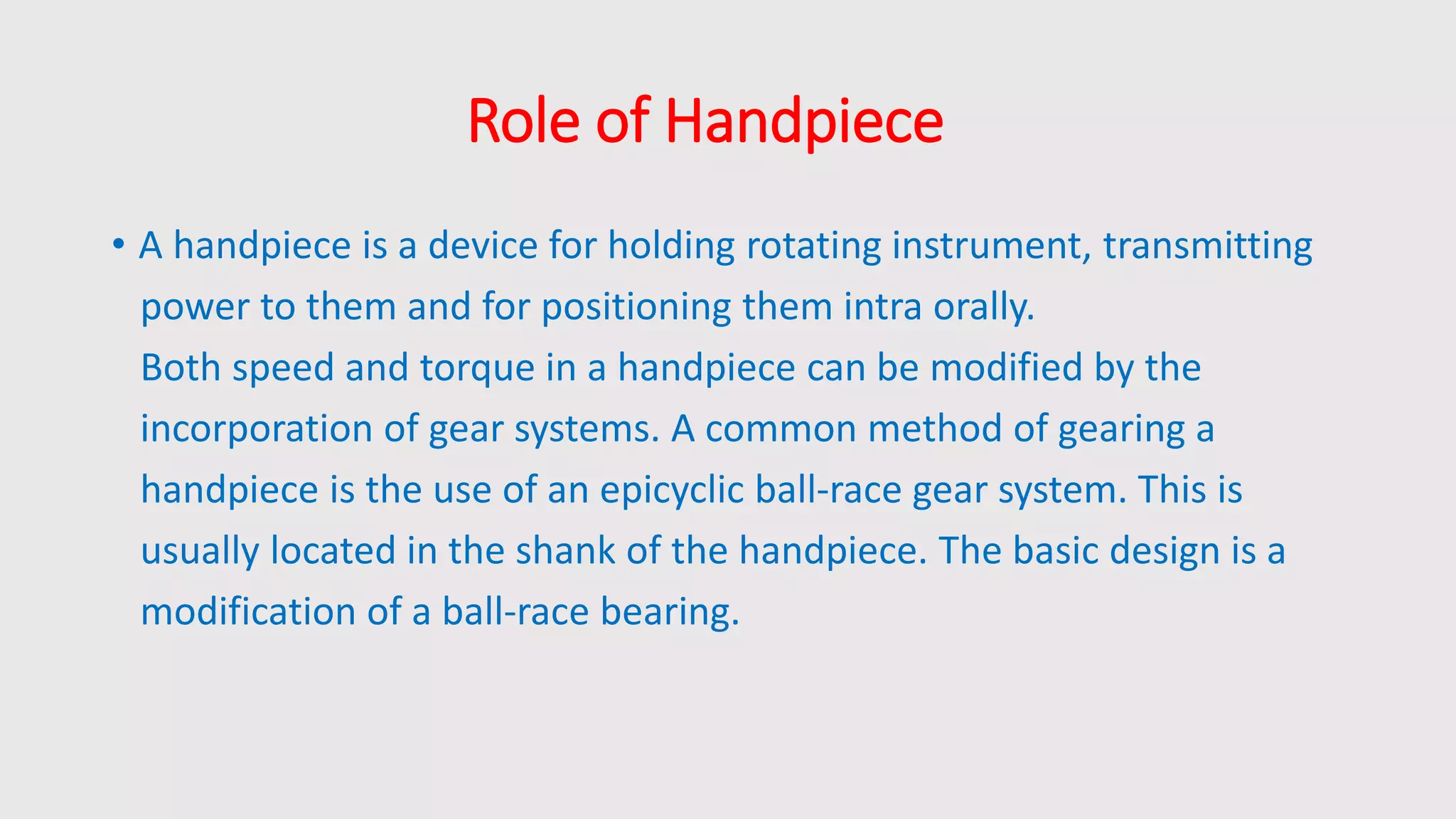 Role of Handpiece

• A handpiece is a device for holding rotating instrument, transmitting power to them and for positioning them intra orally.
Both speed and torque in a handpiece can be modified by the incorporation of gear systems. A common method of gearing a handpiece is the use of an epicyclic ball-race gear system. This is usually located in the shank of the handpiece. The basic design is a modification of a ball-race bearing.